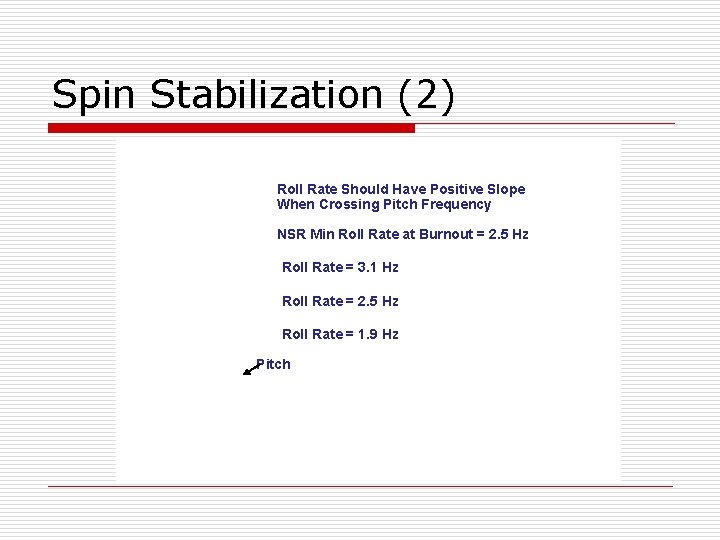 Spin Stabilization (2)

Roll Rate Should Have Positive Slope When Crossing Pitch Frequency

NSR Min Roll Rate at Burnout = 2.5 Hz

Roll Rate = 3.1 Hz

Roll Rate = 2.5 Hz

Roll Rate = 1.9 Hz

Pitch